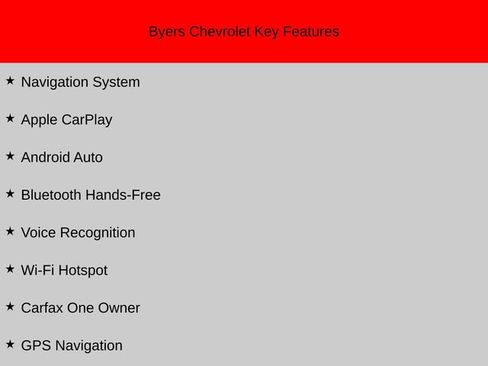 Byers Chevrolet Key Features

★ Navigation System

★ Apple CarPlay

★ Android Auto

★ Bluetooth Hands-Free

★ Voice Recognition

★ Wi-Fi Hotspot

★ Carfax One Owner

★ GPS Navigation